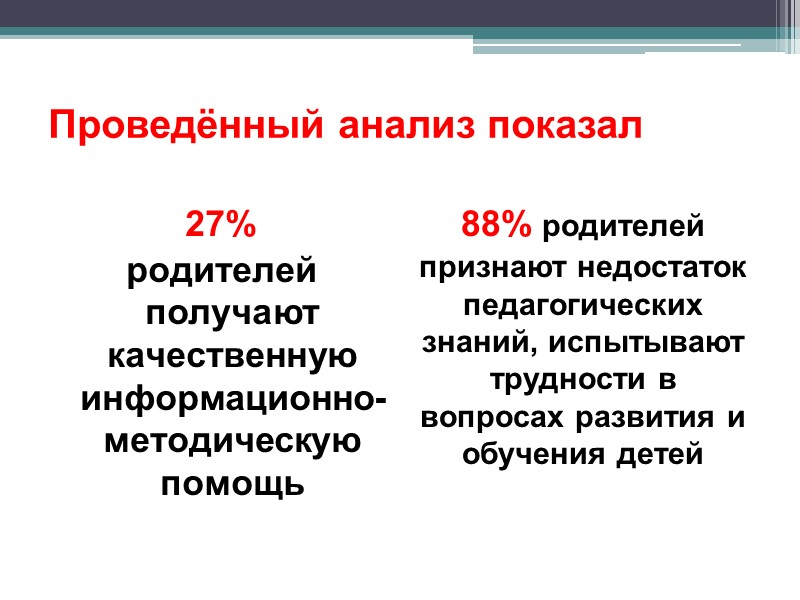 Проведённый анализ показал

27%
родителей получают качественную информационно-методическую помощь

88% родителей признают недостаток педагогических знаний, испытывают трудности в вопросах развития и обучения детей